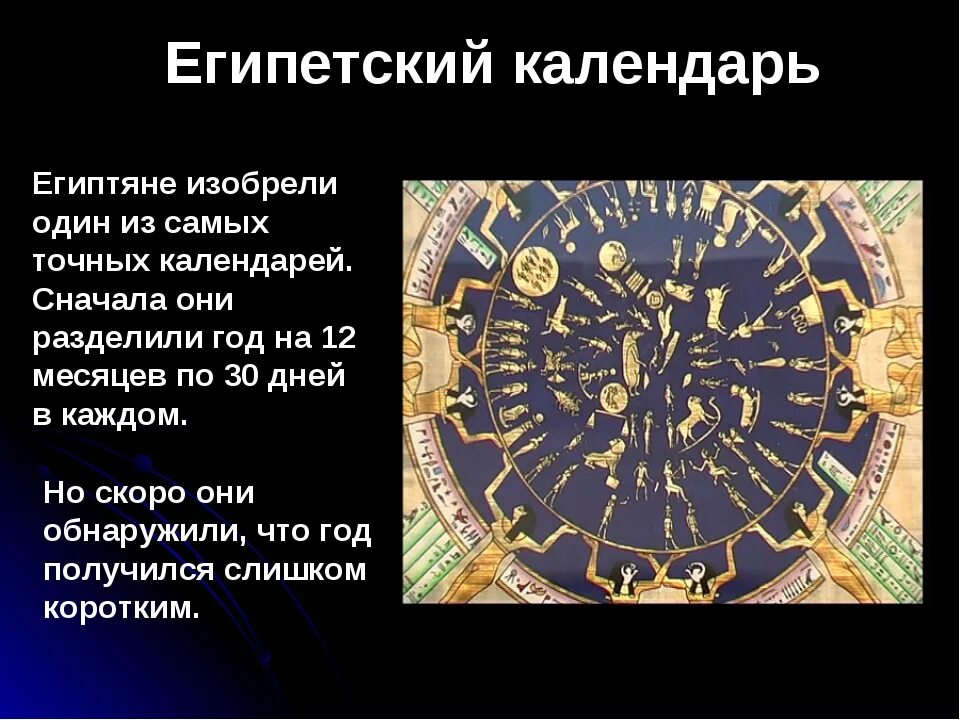 Египетский календарь

Египтяне изобрели один из самых точных календарей. Сначала они разделили год на 12 месяцев по 30 дней в каждом.

Но скоро они обнаружили, что год получился слишком коротким.